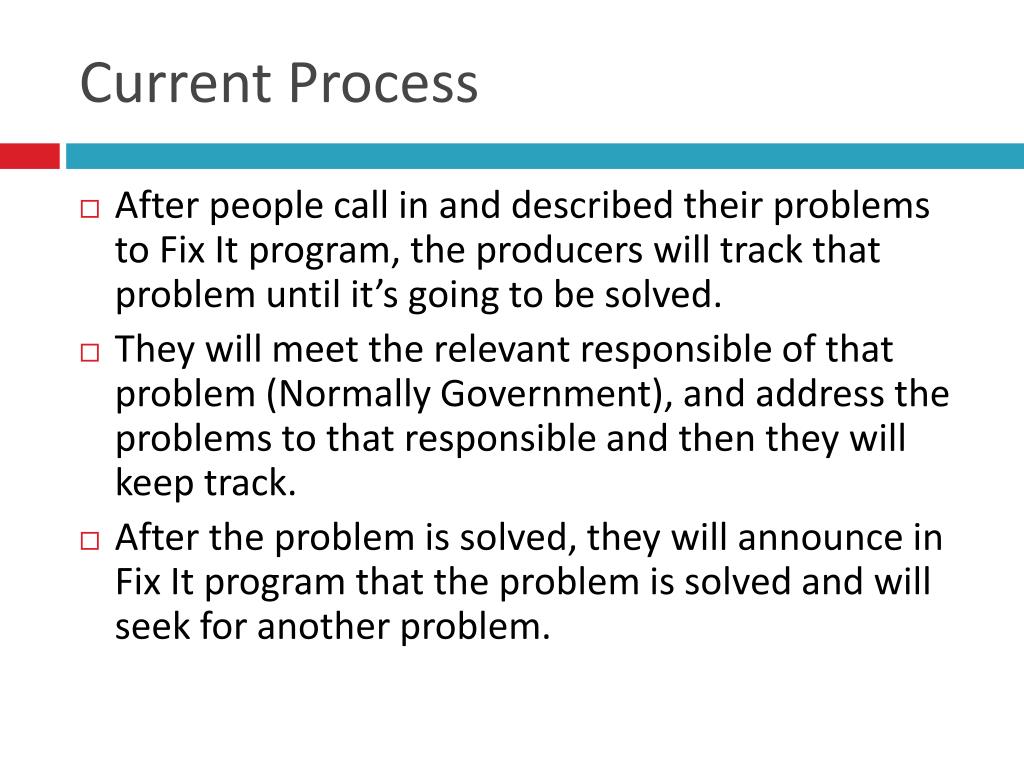 Current Process

□ After people call in and described their problems to Fix It program, the producers will track that problem until it’s going to be solved.

□ They will meet the relevant responsible of that problem (Normally Government), and address the problems to that responsible and then they will keep track.

□ After the problem is solved, they will announce in Fix It program that the problem is solved and will seek for another problem.